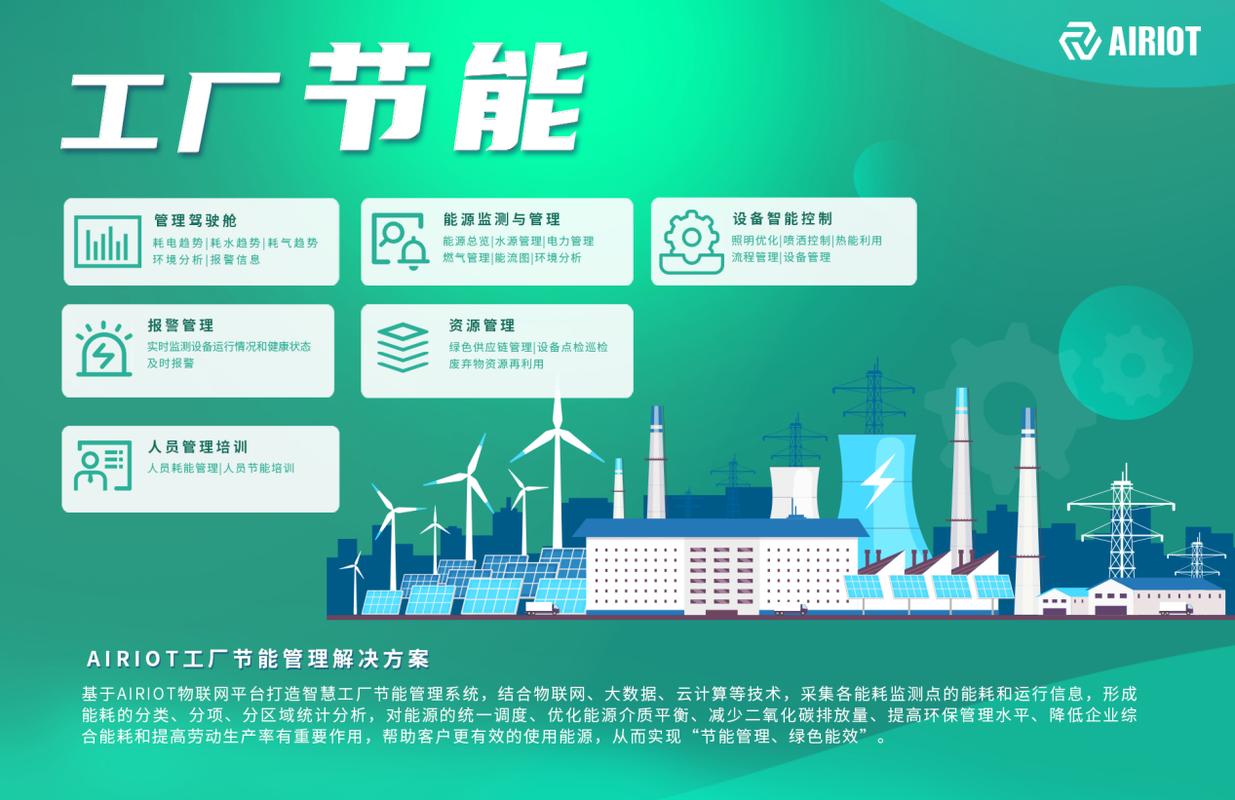 AIRIOT

工厂节能

管理驾驶舱
耗电趋势|耗水趋势|耗气趋势
环境分析|报警信息

能源监测与管理
能源总览|水源管理|电力管理
燃气管理|能流图|环境分析

设备智能控制
照明优化|喷洒控制|热能利用
流程管理|设备管理

报警管理
实时监测设备运行情况和健康状态
及时报警

资源管理
绿色供应链管理|设备点检巡检
废弃物资源再利用

人员管理培训
人员耗能管理|人员节能培训

AIRIOT工厂节能管理解决方案

基于AIRIOT物联网平台打造智慧工厂节能管理系统，结合物联网、大数据、云计算等技术，采集各能耗监测点的能耗和运行信息，形成能耗的分类、分项、分区域统计分析，对能源的统一调度、优化能源介质平衡、减少二氧化碳排放量、提高环保管理水平、降低企业综合能耗和提高劳动生产率有重要作用，帮助客户更有效的使用能源，从而实现“节能管理、绿色能效”。